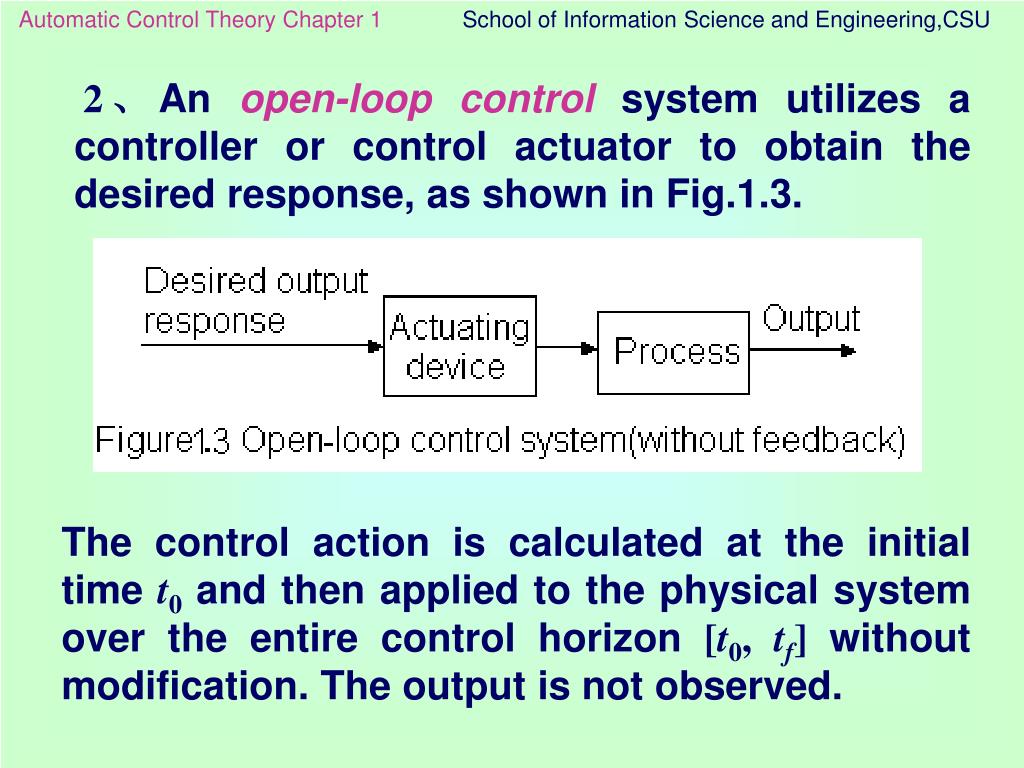 Automatic Control Theory Chapter 1

School of Information Science and Engineering,CSU

2、An open-loop control system utilizes a controller or control actuator to obtain the desired response, as shown in Fig.1.3.

Desired output response

Actuating device

Process

Output

Figure1.3 Open-loop control system(without feedback)

The control action is calculated at the initial time $t_0$ and then applied to the physical system over the entire control horizon $[t_0, t_f]$ without modification. The output is not observed.